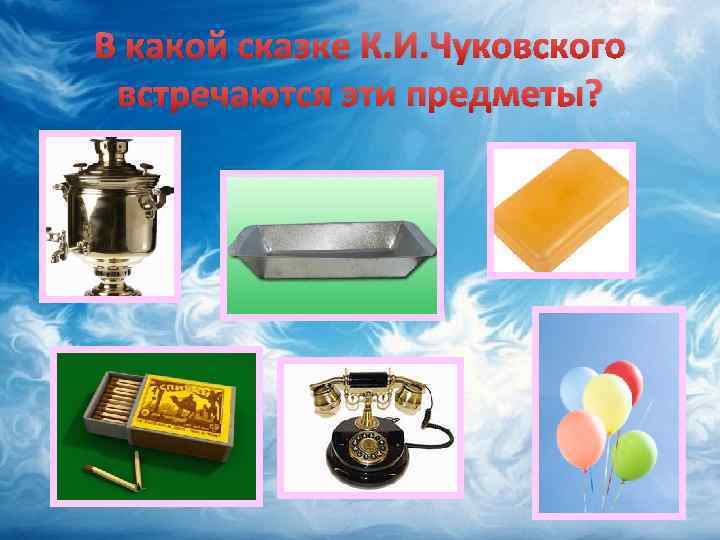 В какой сказке К.И.Чуковского встречаются эти предметы?

СПИЧКИ